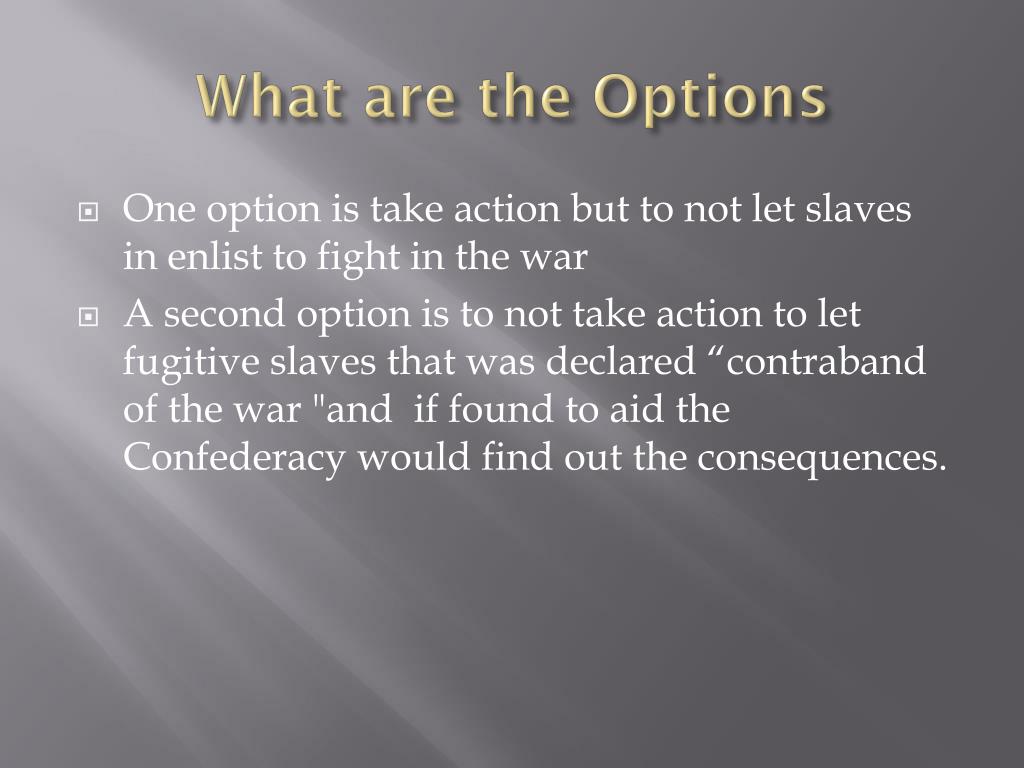 What are the Options

One option is take action but to not let slaves in enlist to fight in the war

A second option is to not take action to let fugitive slaves that was declared “contraband of the war "and  if found to aid the Confederacy would find out the consequences.